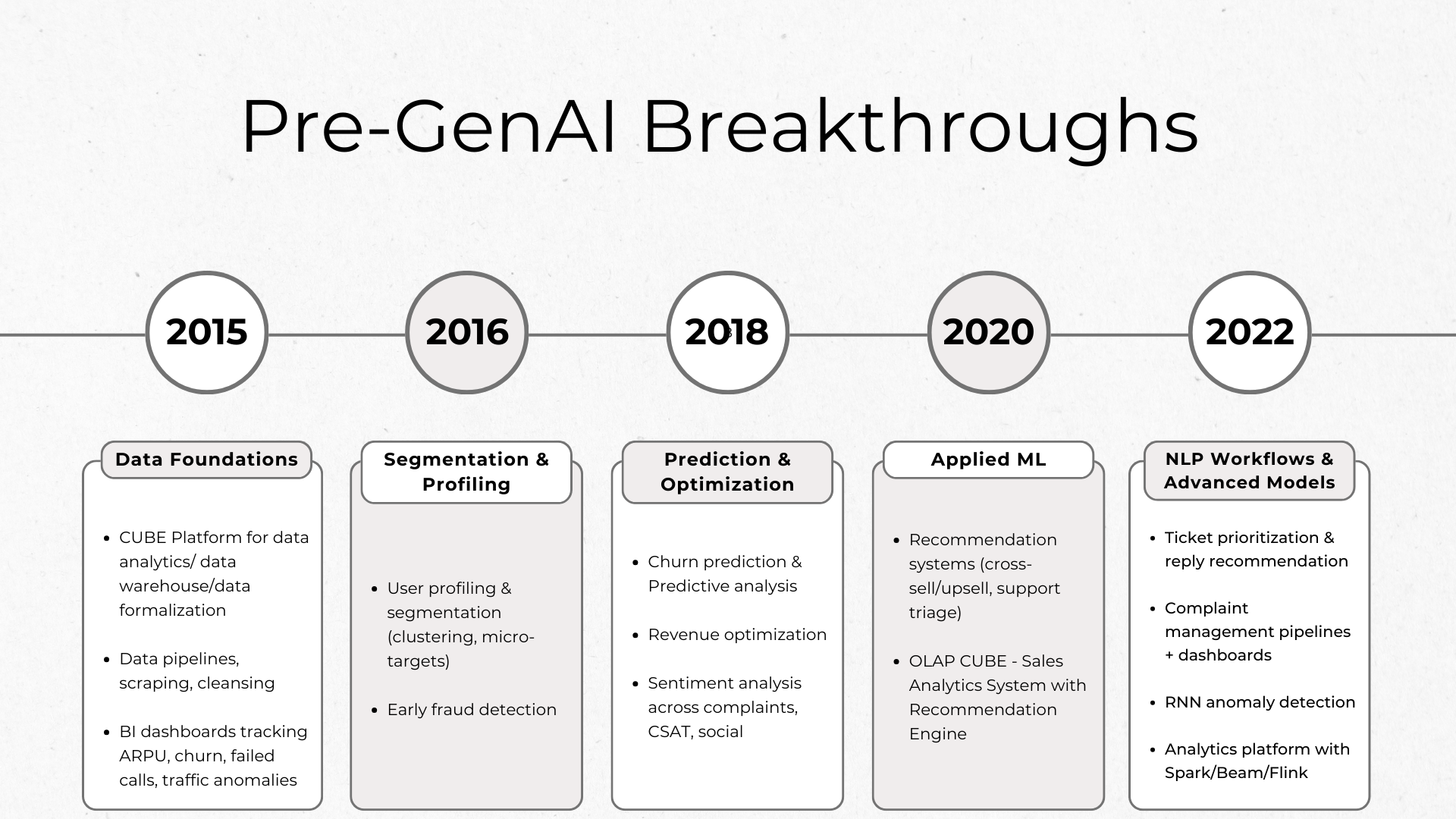 Pre-GenAI Breakthroughs

2015

2016

2018

2020

2022

Data Foundations

- CUBE Platform for data analytics/ data warehouse/data formalization
- Data pipelines, scraping, cleansing
- BI dashboards tracking ARPU, churn, failed calls, traffic anomalies

Segmentation & Profiling

- User profiling & segmentation (clustering, micro-targets)
- Early fraud detection

Prediction & Optimization

- Churn prediction & Predictive analysis
- Revenue optimization
- Sentiment analysis across complaints, CSAT, social

Applied ML

- Recommendation systems (cross-sell/upsell, support triage)
- OLAP CUBE - Sales Analytics System with Recommendation Engine

NLP Workflows & Advanced Models

- Ticket prioritization & reply recommendation
- Complaint management pipelines + dashboards
- RNN anomaly detection
- Analytics platform with Spark/Beam/Flink